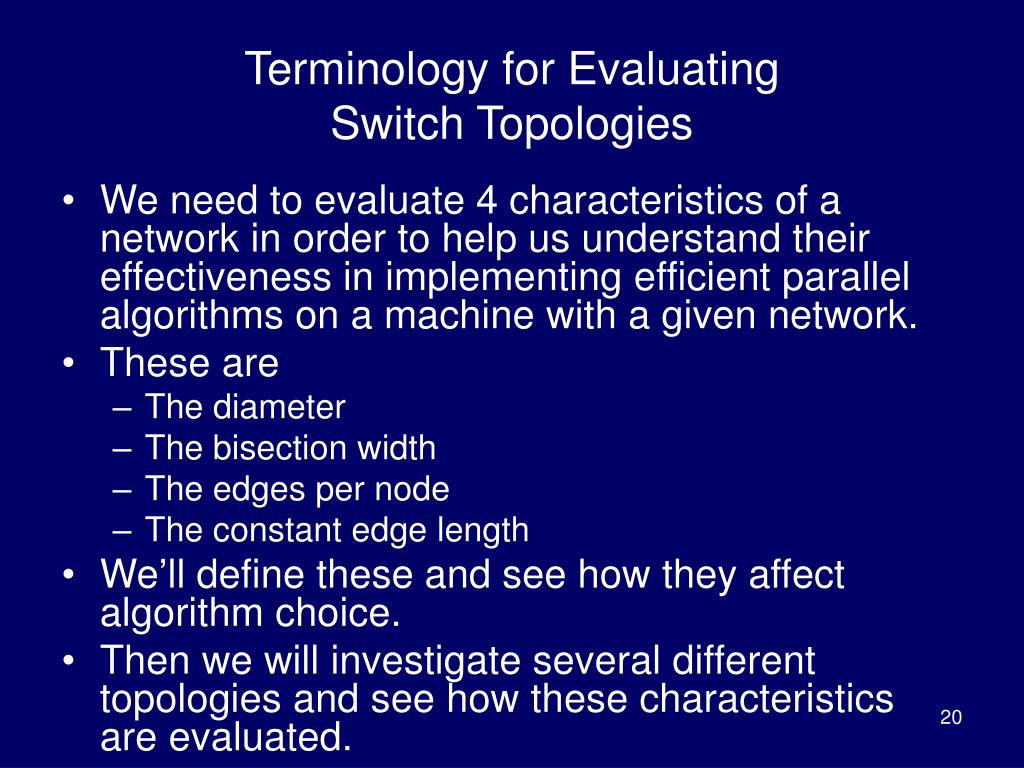 Terminology for Evaluating Switch Topologies

• We need to evaluate 4 characteristics of a network in order to help us understand their effectiveness in implementing efficient parallel algorithms on a machine with a given network.
• These are
– The diameter
– The bisection width
– The edges per node
– The constant edge length
• We'll define these and see how they affect algorithm choice.
• Then we will investigate several different topologies and see how these characteristics are evaluated.

20